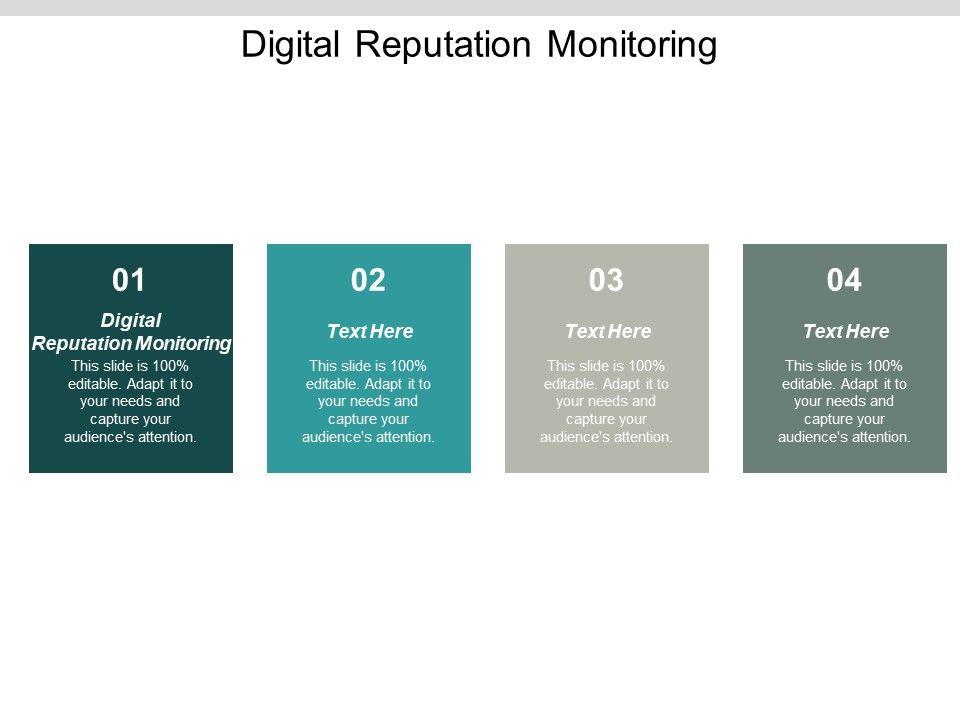 Digital Reputation Monitoring

01

Digital Reputation Monitoring

This slide is 100% editable. Adapt it to your needs and capture your audience's attention.

02

Text Here

This slide is 100% editable. Adapt it to your needs and capture your audience's attention.

03

Text Here

This slide is 100% editable. Adapt it to your needs and capture your audience's attention.

04

Text Here

This slide is 100% editable. Adapt it to your needs and capture your audience's attention.